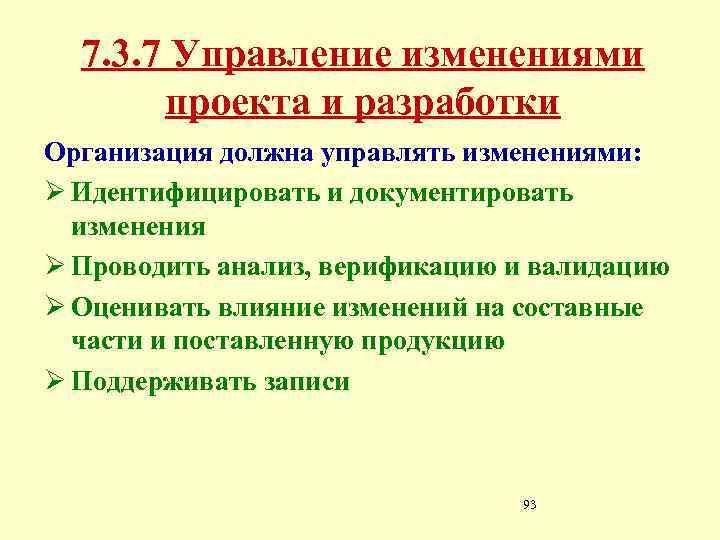 7.3.7 Управление изменениями проекта и разработки

Организация должна управлять изменениями:

➢ Идентифицировать и документировать изменения

➢ Проводить анализ, верификацию и валидацию

➢ Оценивать влияние изменений на составные части и поставленную продукцию

➢ Поддерживать записи

93